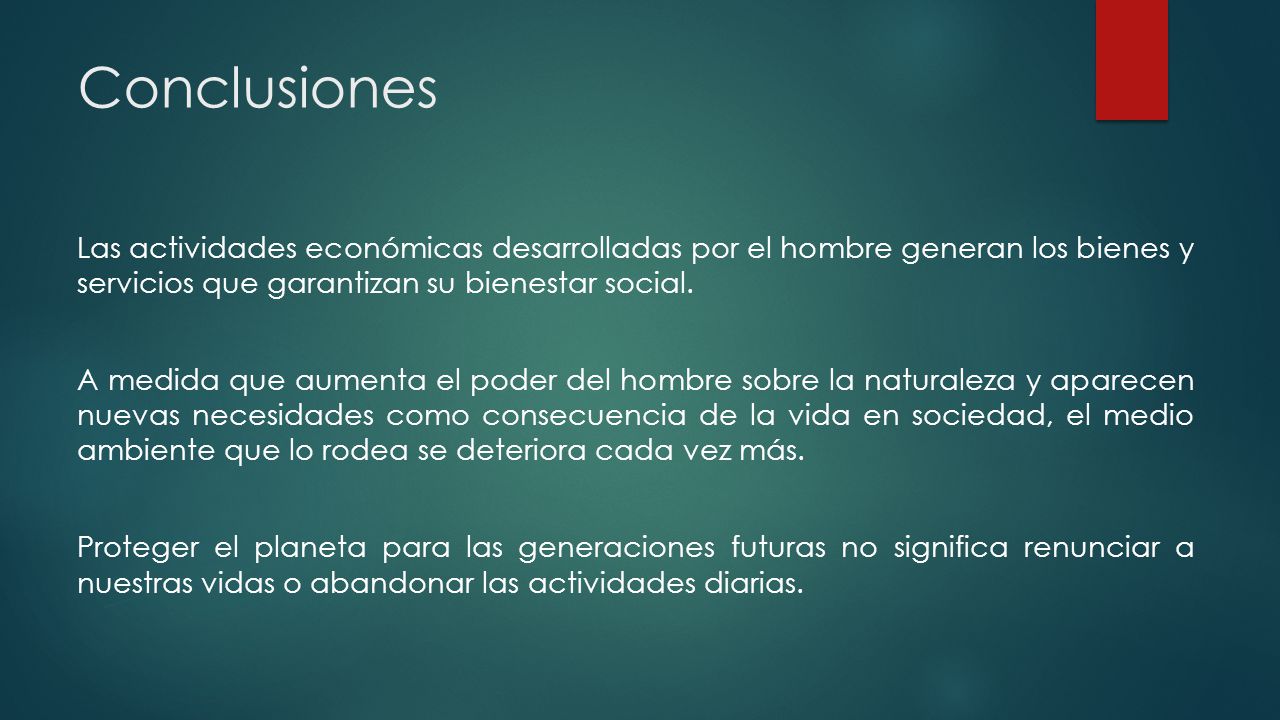 Conclusiones

Las actividades económicas desarrolladas por el hombre generan los bienes y servicios que garantizan su bienestar social.

A medida que aumenta el poder del hombre sobre la naturaleza y aparecen nuevas necesidades como consecuencia de la vida en sociedad, el medio ambiente que lo rodea se deteriora cada vez más.

Proteger el planeta para las generaciones futuras no significa renunciar a nuestras vidas o abandonar las actividades diarias.